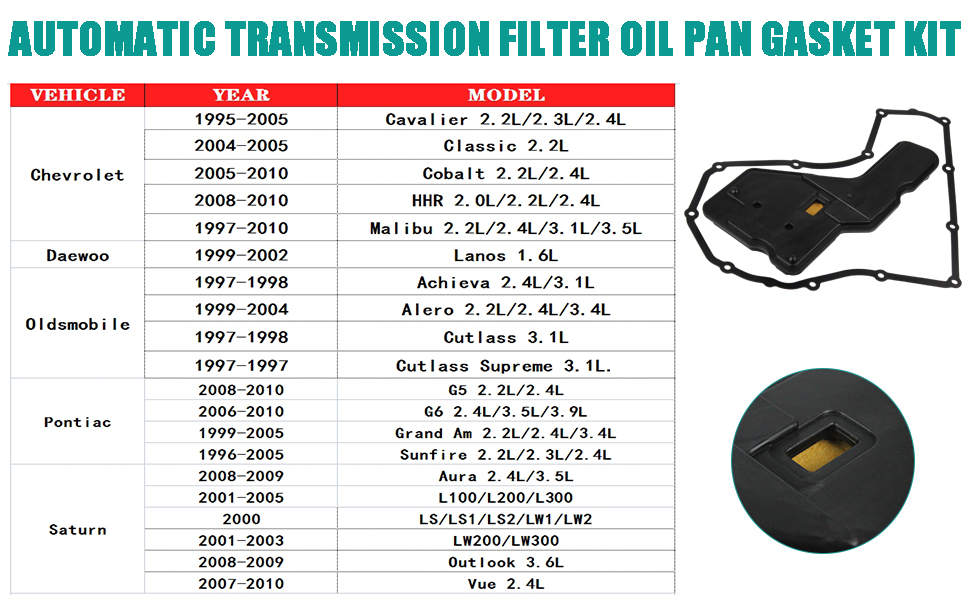 AUTOMATIC TRANSMISSION FILTER OIL PAN GASKET KIT

| VEHICLE | YEAR | MODEL |
|---|---|---|
| Chevrolet | 1995-2005 | Cavalier 2.2L/2.3L/2.4L |
| | 2004-2005 | Classic 2.2L |
| | 2005-2010 | Cobalt 2.2L/2.4L |
| | 2008-2010 | HHR 2.0L/2.2L/2.4L |
| | 1997-2010 | Malibu 2.2L/2.4L/3.1L/3.5L |
| Daewoo | 1999-2002 | Lanos 1.6L |
| Oldsmobile | 1997-1998 | Achieva 2.4L/3.1L |
| | 1999-2004 | Alero 2.2L/2.4L/3.4L |
| | 1997-1998 | Cutlass 3.1L |
| | 1997-1997 | Cutlass Supreme 3.1L. |
| Pontiac | 2008-2010 | G5 2.2L/2.4L |
| | 2006-2010 | G6 2.4L/3.5L/3.9L |
| | 1999-2005 | Grand Am 2.2L/2.4L/3.4L |
| | 1996-2005 | Sunfire 2.2L/2.3L/2.4L |
| Saturn | 2008-2009 | Aura 2.4L/3.5L |
| | 2001-2005 | L100/L200/L300 |
| | 2000 | LS/LS1/LS2/LW1/LW2 |
| | 2001-2003 | LW200/LW300 |
| | 2008-2009 | Outlook 3.6L |
| | 2007-2010 | Vue 2.4L |